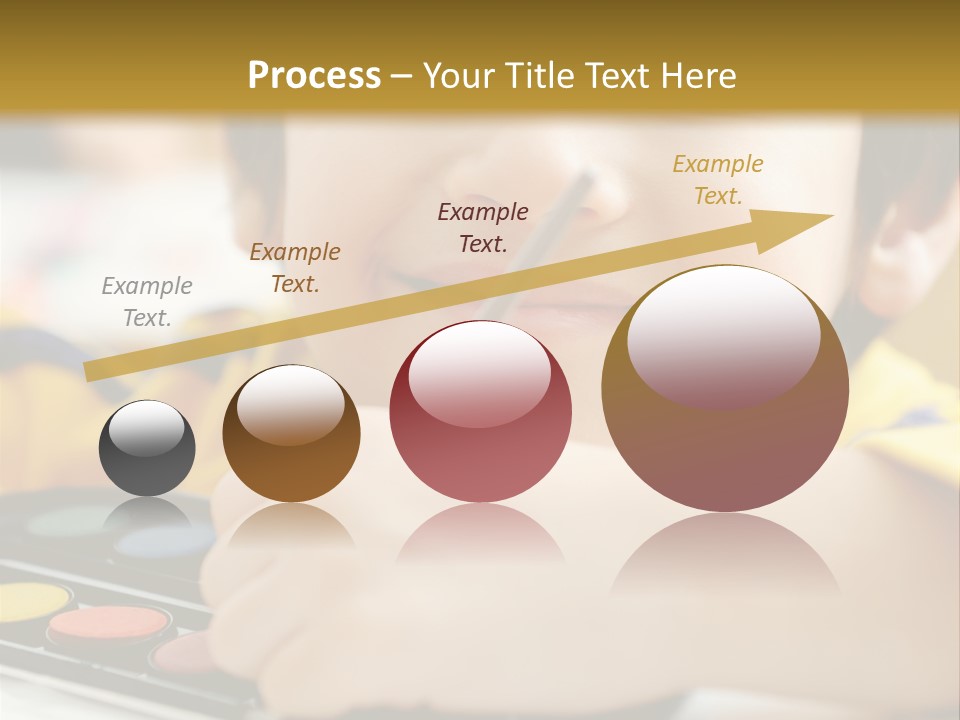 Process – Your Title Text Here

Example Text.

Example Text.

Example Text.

Example Text.